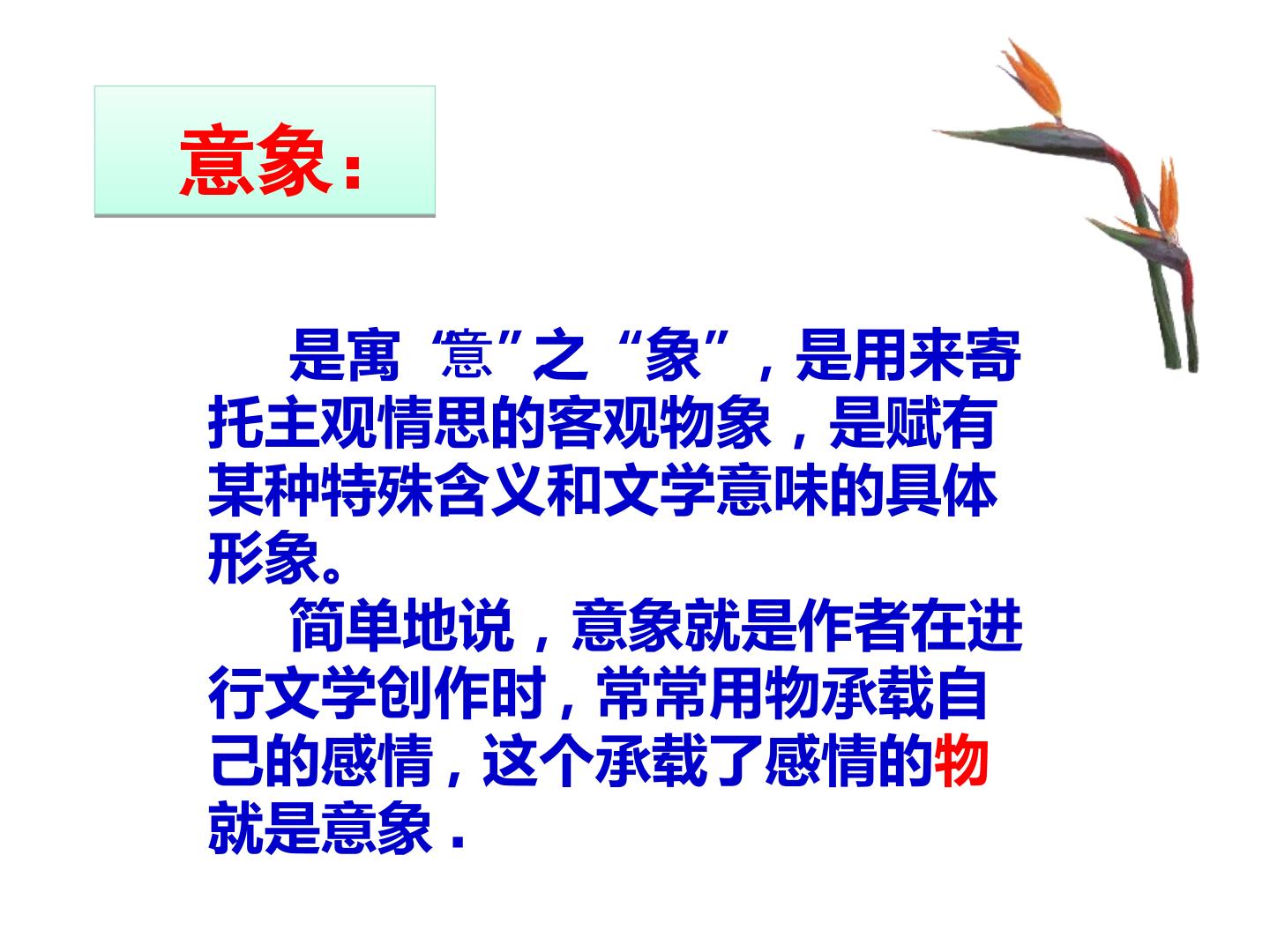 意象：

是寓“意”之“象”，是用来寄托主观情思的客观物象，是赋有某种特殊含义和文学意味的具体形象。

简单地说，意象就是作者在进行文学创作时，常常用物承载自己的感情，这个承载了感情的物就是意象．